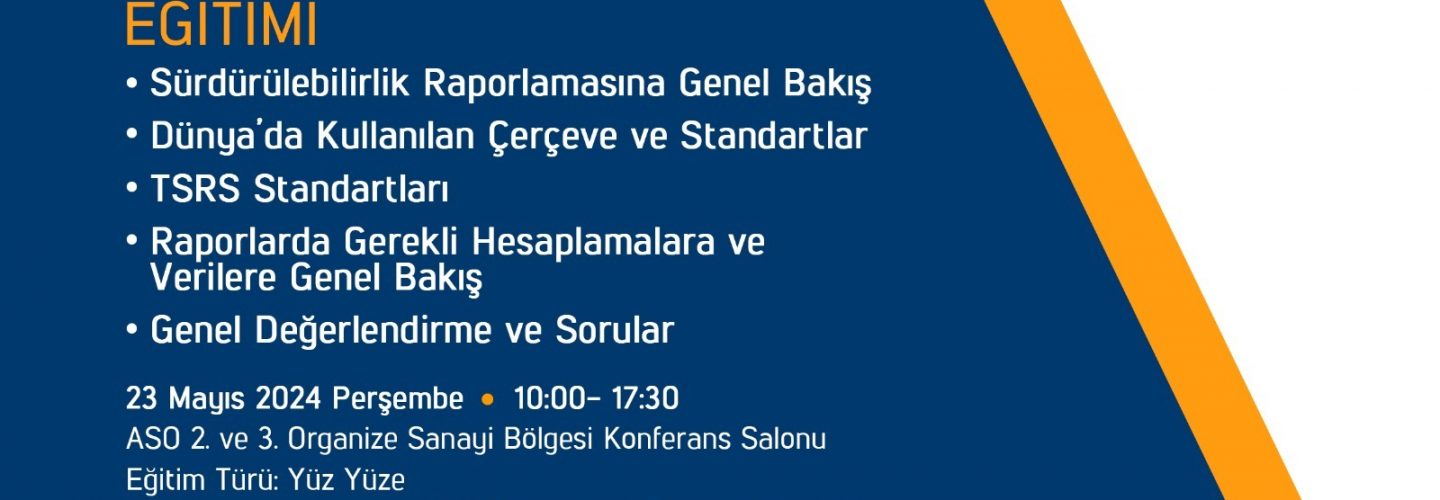 EĞİTİMİ

• Sürdürülebilirlik Raporlamasına Genel Bakış
• Dünya'da Kullanılan Çerçeve ve Standartlar
• TSRS Standartları
• Raporlarda Gerekli Hesaplamalara ve Verilere Genel Bakış
• Genel Değerlendirme ve Sorular

23 Mayıs 2024 Perşembe • 10:00- 17:30
ASO 2. ve 3. Organize Sanayi Bölgesi Konferans Salonu
Eğitim Türü: Yüz Yüze